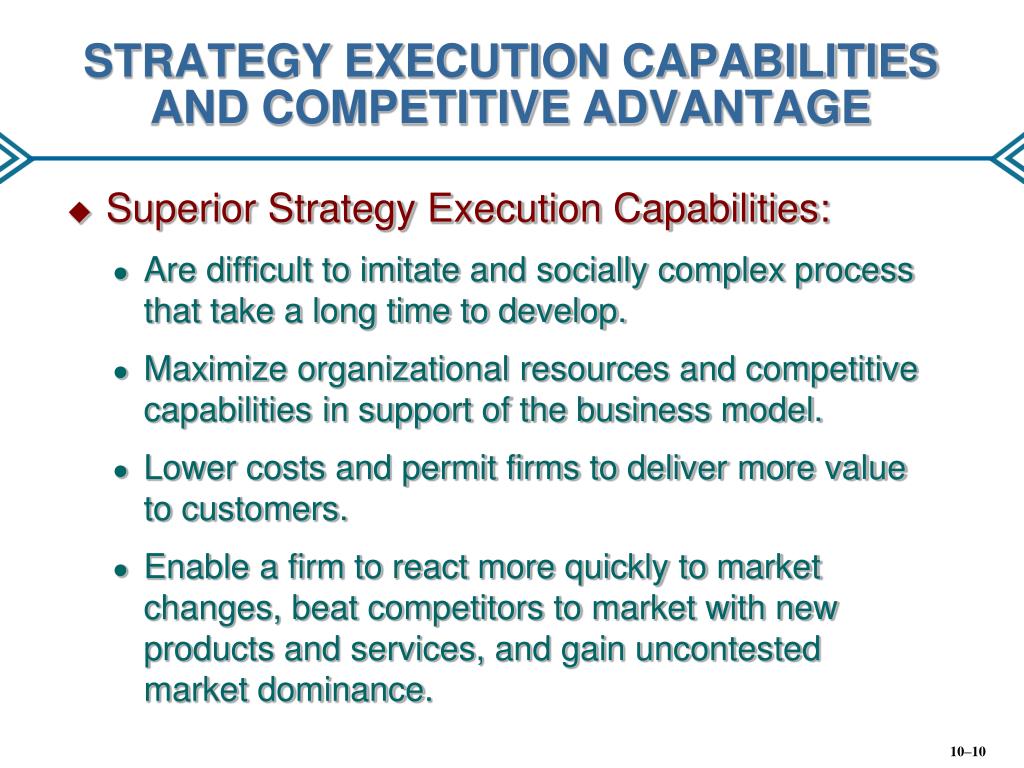 STRATEGY EXECUTION CAPABILITIES AND COMPETITIVE ADVANTAGE

◆ Superior Strategy Execution Capabilities:

● Are difficult to imitate and socially complex process that take a long time to develop.

● Maximize organizational resources and competitive capabilities in support of the business model.

● Lower costs and permit firms to deliver more value to customers.

● Enable a firm to react more quickly to market changes, beat competitors to market with new products and services, and gain uncontested market dominance.

10–10